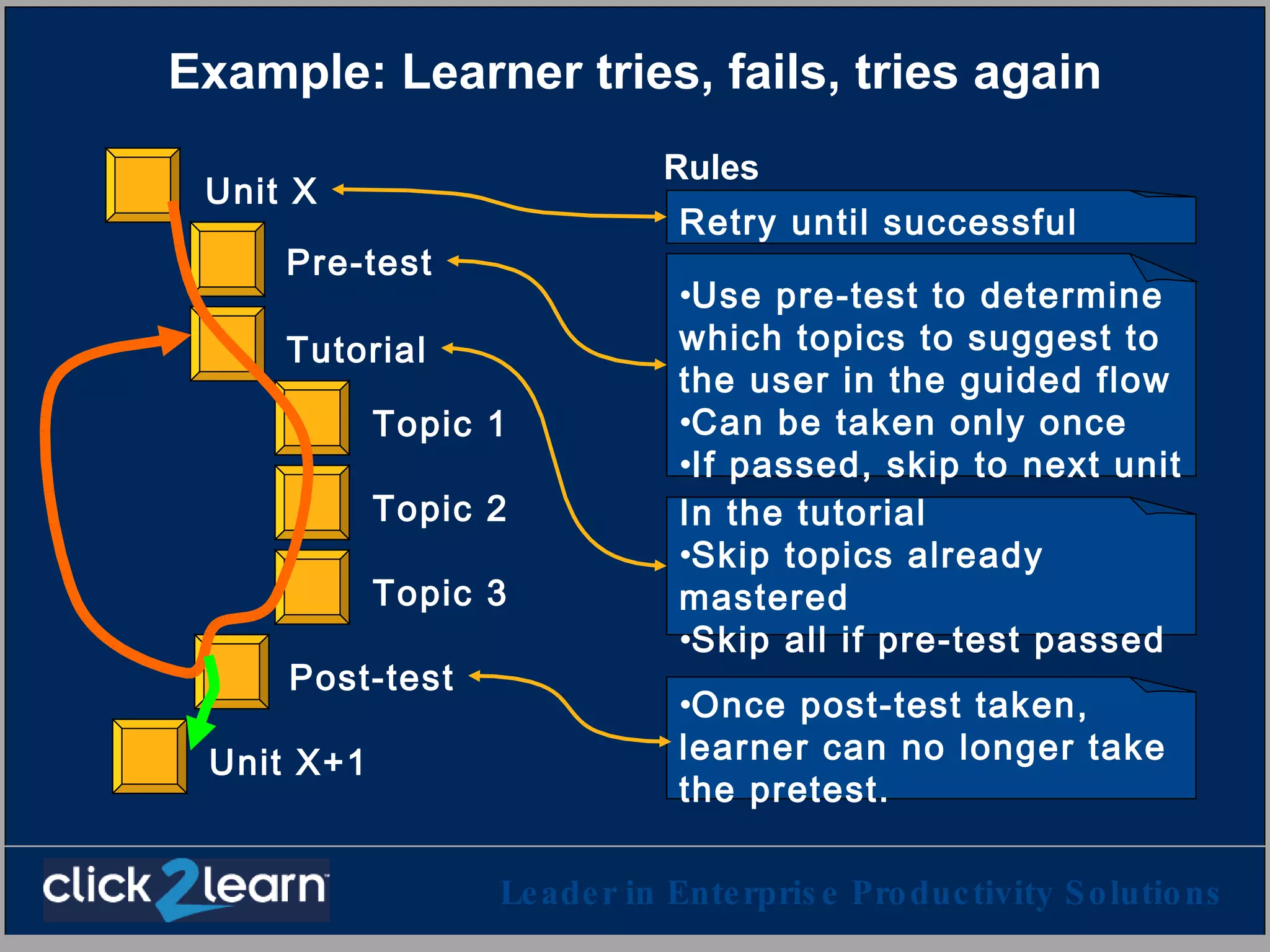 Example: Learner tries, fails, tries again

Unit X

Pre-test

Tutorial

Topic 1

Topic 2

Topic 3

Post-test

Unit X+1

Rules

Retry until successful

•Use pre-test to determine which topics to suggest to the user in the guided flow
•Can be taken only once
•If passed, skip to next unit

In the tutorial
•Skip topics already mastered
•Skip all if pre-test passed

•Once post-test taken, learner can no longer take the pretest.

click2learn

Leader in Enterprise Productivity Solutions